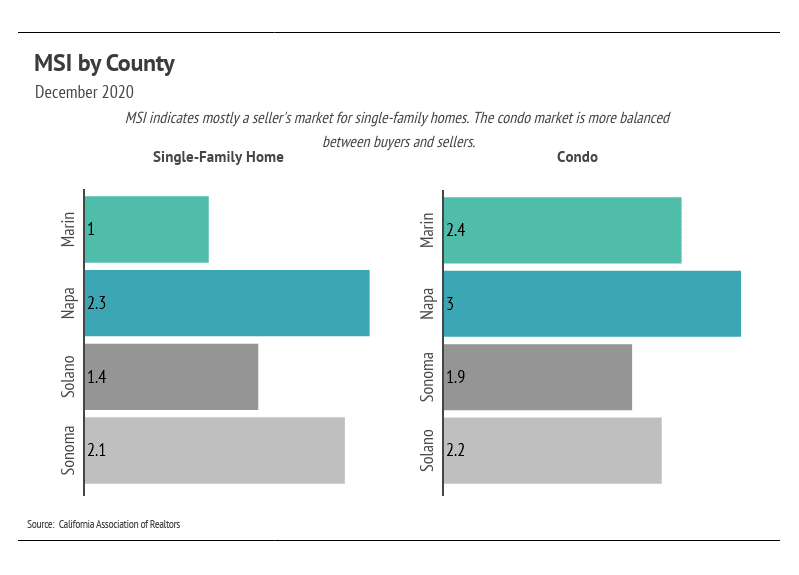 MSI by County

December 2020

MSI indicates mostly a seller's market for single-family homes. The condo market is more balanced between buyers and sellers.

Single-Family Home

Marin 1
Napa 2.3
Solano 1.4
Sonoma 2.1

Condo

Marin 2.4
Napa 3
Sonoma 1.9
Solano 2.2

Source: California Association of Realtors